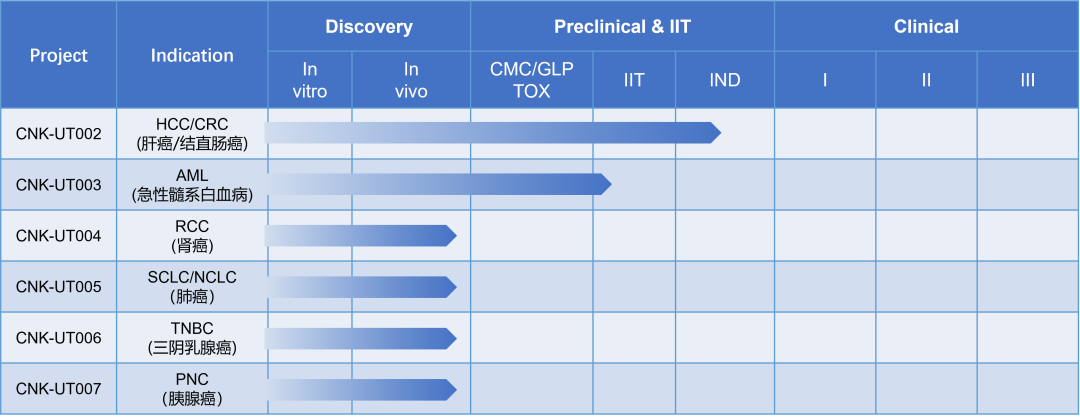 | Project | Indication | Discovery | | Preclinical & IIT | | | Clinical | | |
|---|---|---|---|---|---|---|---|---|---|
| | | In vitro | In vivo | CMC/GLP TOX | IIT | IND | I | II | III |
| CNK-UT002 | HCC/CRC (肝癌/结直肠癌) | | | | | | | | |
| CNK-UT003 | AML (急性髓系白血病) | | | | | | | | |
| CNK-UT004 | RCC (肾癌) | | | | | | | | |
| CNK-UT005 | SCLC/NCLC (肺癌) | | | | | | | | |
| CNK-UT006 | TNBC (三阴乳腺癌) | | | | | | | | |
| CNK-UT007 | PNC (胰腺癌) | | | | | | | | |